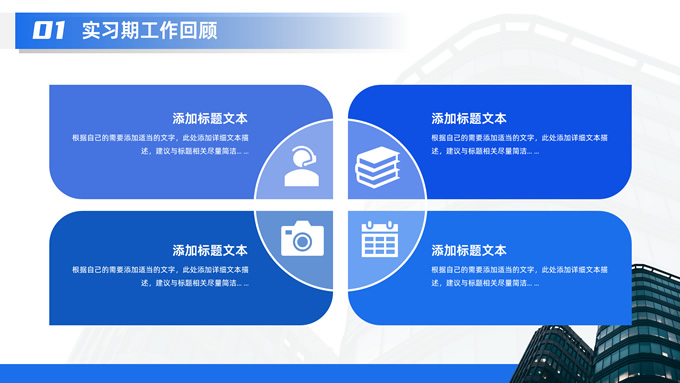 01 实习期工作回顾

添加标题文本

根据自己的需要添加适当的文字，此处添加详细文本描述，建议与标题相关尽量简洁... ...

添加标题文本

根据自己的需要添加适当的文字，此处添加详细文本描述，建议与标题相关尽量简洁... ...

添加标题文本

根据自己的需要添加适当的文字，此处添加详细文本描述，建议与标题相关尽量简洁... ...

添加标题文本

根据自己的需要添加适当的文字，此处添加详细文本描述，建议与标题相关尽量简洁... ...